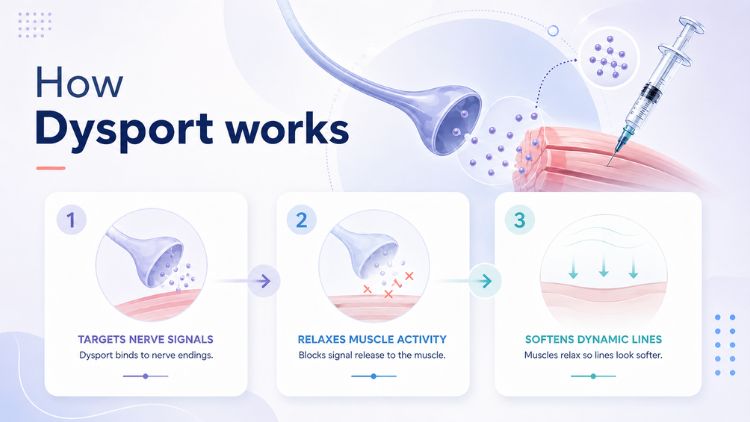 How
Dysport works

1

TARGETS NERVE SIGNALS
Dysport binds to nerve endings.

2

RELAXES MUSCLE ACTIVITY
Blocks signal release to the muscle.

3

SOFTENS DYNAMIC LINES
Muscles relax so lines look softer.